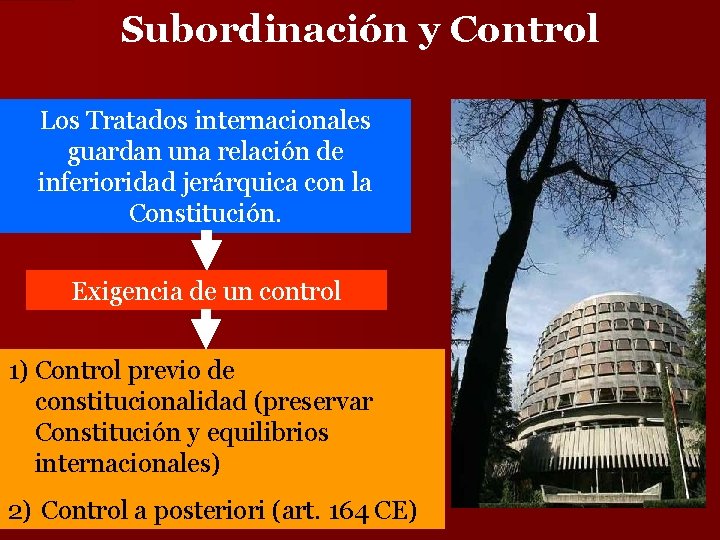 Subordinación y Control

Los Tratados internacionales guardan una relación de inferioridad jerárquica con la Constitución.

Exigencia de un control

1) Control previo de constitucionalidad (preservar Constitución y equilibrios internacionales)

2) Control a posteriori (art. 164 CE)